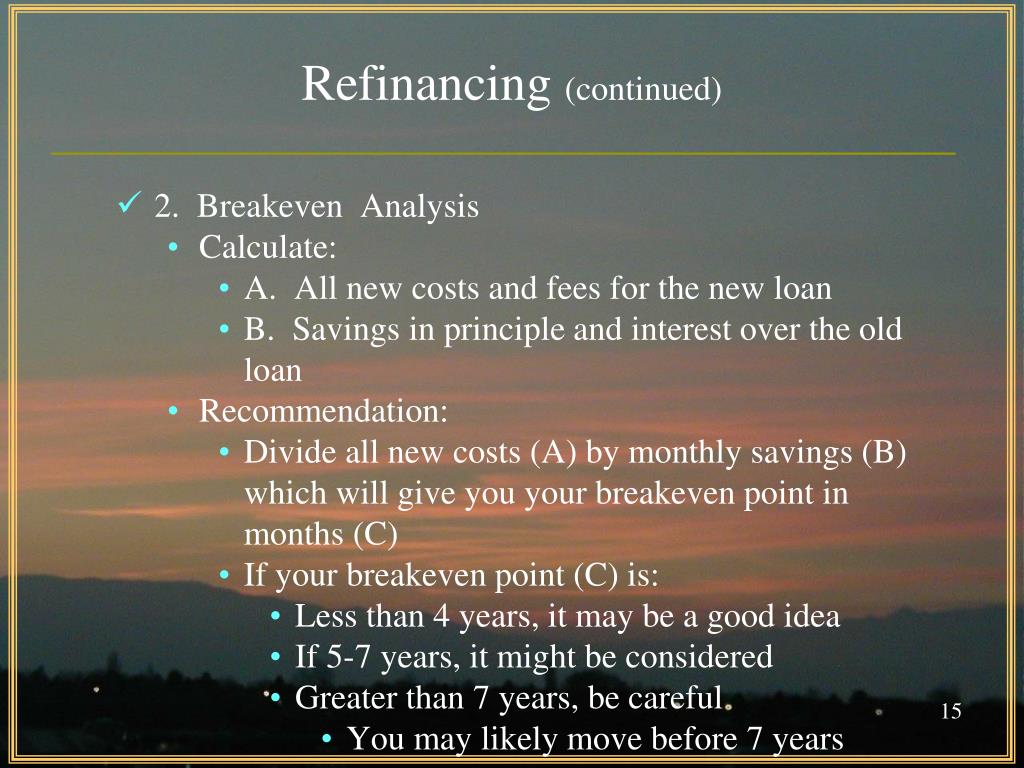 Refinancing (continued)

✓ 2. Breakeven Analysis

• Calculate:

• A. All new costs and fees for the new loan

• B. Savings in principle and interest over the old loan

• Recommendation:

• Divide all new costs (A) by monthly savings (B) which will give you your breakeven point in months (C)

• If your breakeven point (C) is:

• Less than 4 years, it may be a good idea

• If 5-7 years, it might be considered

• Greater than 7 years, be careful

• You may likely move before 7 years

15